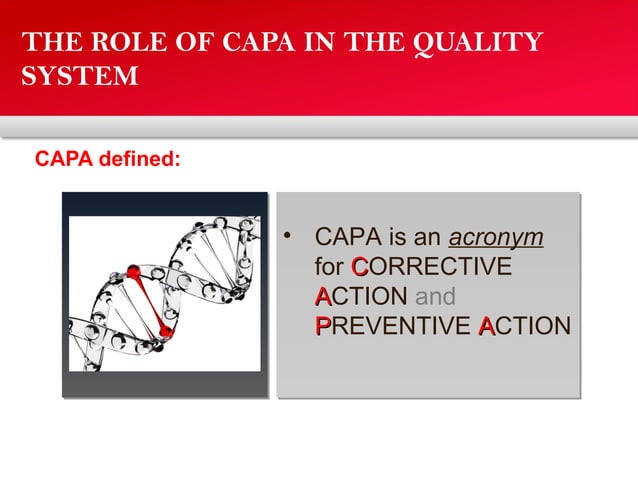 THE ROLE OF CAPA IN THE QUALITY SYSTEM

CAPA defined:

• CAPA is an acronym for CORRECTIVE ACTION and PREVENTIVE ACTION